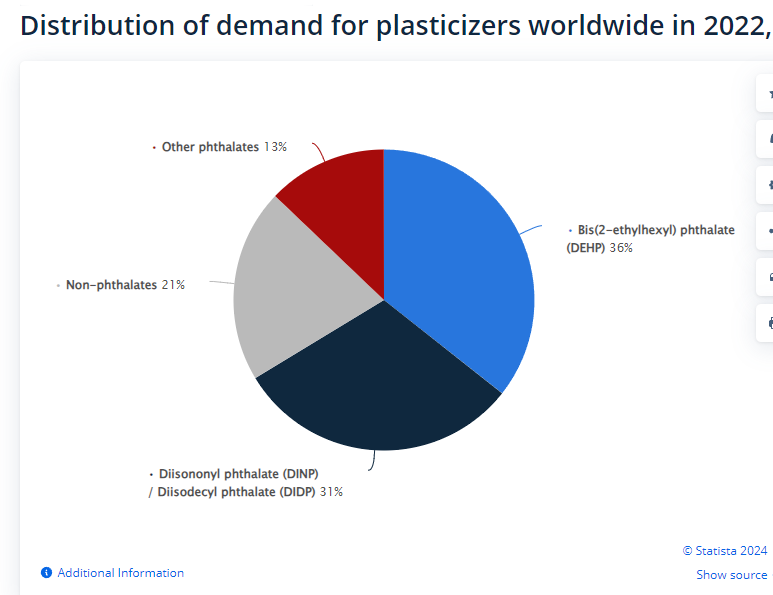 Distribution of demand for plasticizers worldwide in 2022,

Other phthalates 13%

Bis(2-ethylhexyl) phthalate (DEHP) 36%

Non-phthalates 21%

Diisononyl phthalate (DINP) / Diisodecyl phthalate (DIDP) 31%

© Statista 2024

Additional Information

Show source